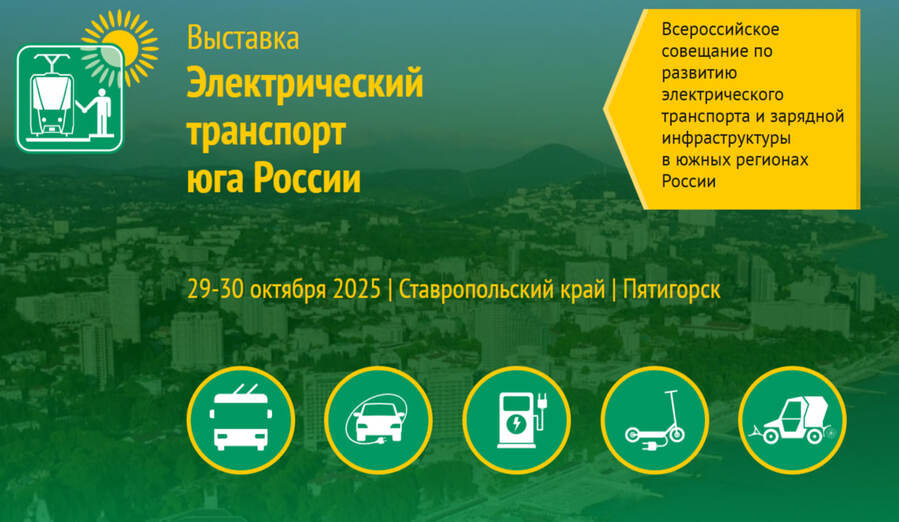 Выставка
Электрический транспорт юга России

Всероссийское совещание по развитию электрического транспорта и зарядной инфраструктуры в южных регионах России

29-30 октября 2025 | Ставропольский край | Пятигорск